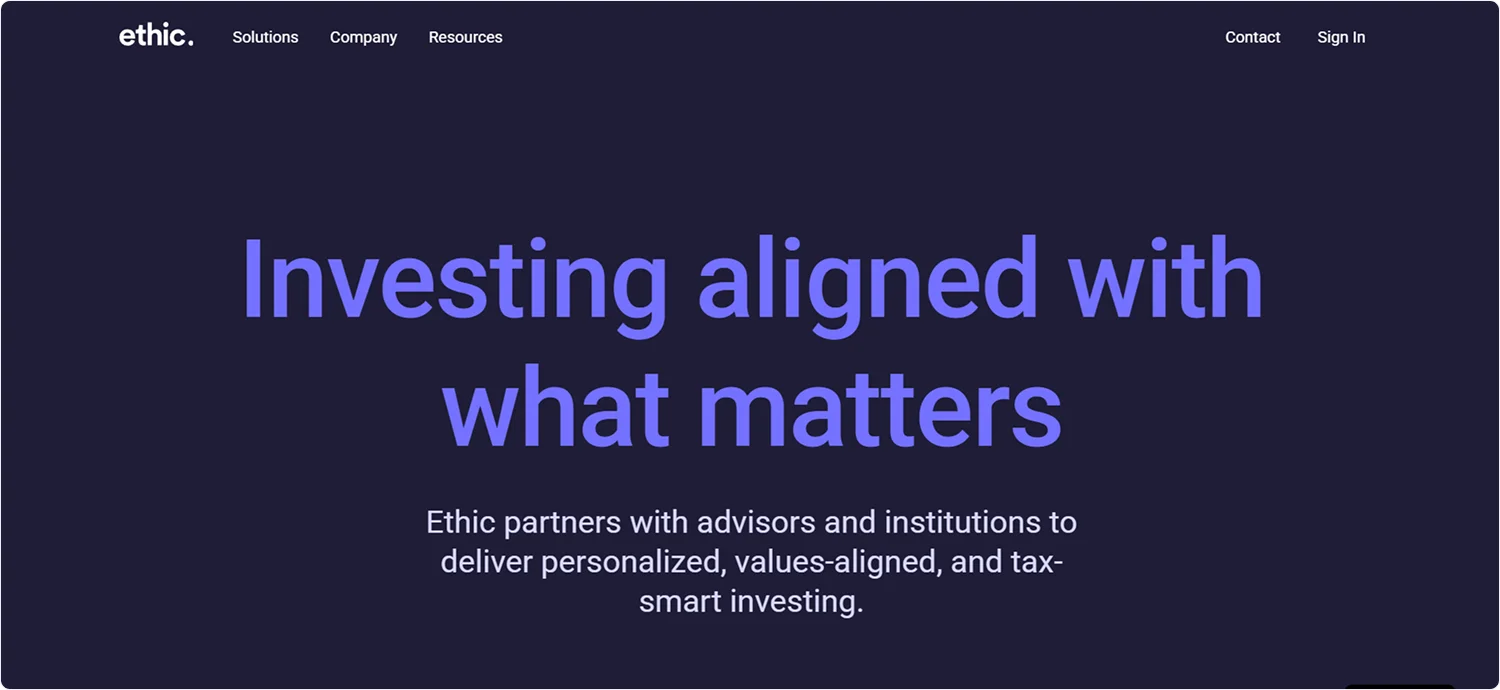 ethic. Solutions Company Resources Contact Sign In

Investing aligned with what matters

Ethic partners with advisors and institutions to deliver personalized, values-aligned, and tax-smart investing.